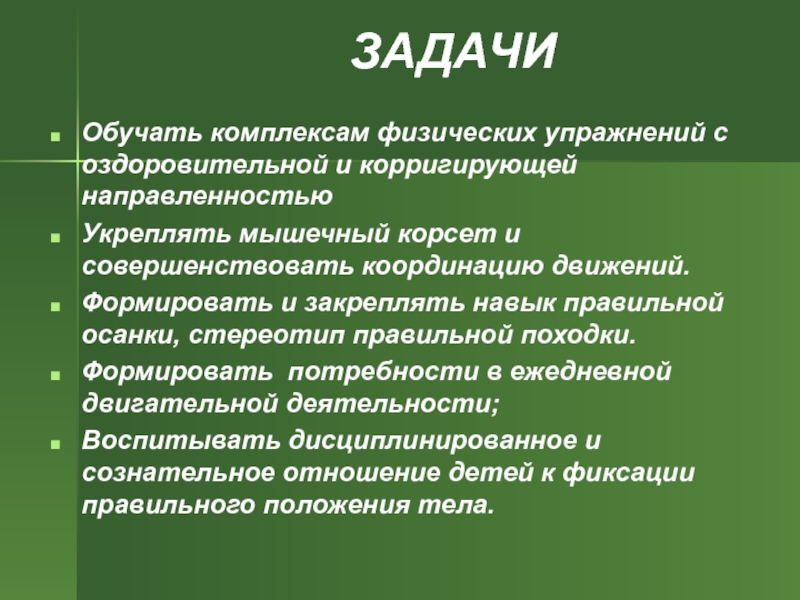 ЗАДАЧИ

- Обучать комплексам физических упражнений с оздоровительной и корригирующей направленностью
- Укреплять мышечный корсет и совершенствовать координацию движений.
- Формировать и закреплять навык правильной осанки, стереотип правильной походки.
- Формировать потребности в ежедневной двигательной деятельности;
- Воспитывать дисциплинированное и сознательное отношение детей к фиксации правильного положения тела.